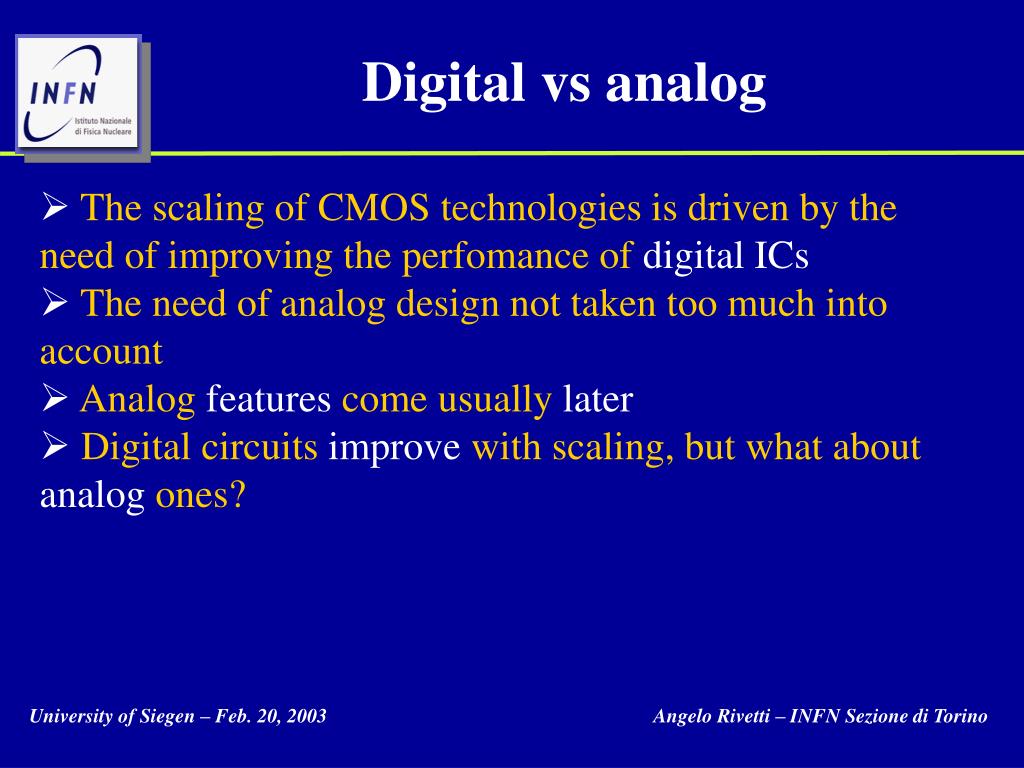 INFN Istituto Nazionale di Fisica Nucleare

Digital vs analog

➢ The scaling of CMOS technologies is driven by the need of improving the perfomance of digital ICs
➢ The need of analog design not taken too much into account
➢ Analog features come usually later
➢ Digital circuits improve with scaling, but what about analog ones?

University of Siegen – Feb. 20, 2003

Angelo Rivetti – INFN Sezione di Torino